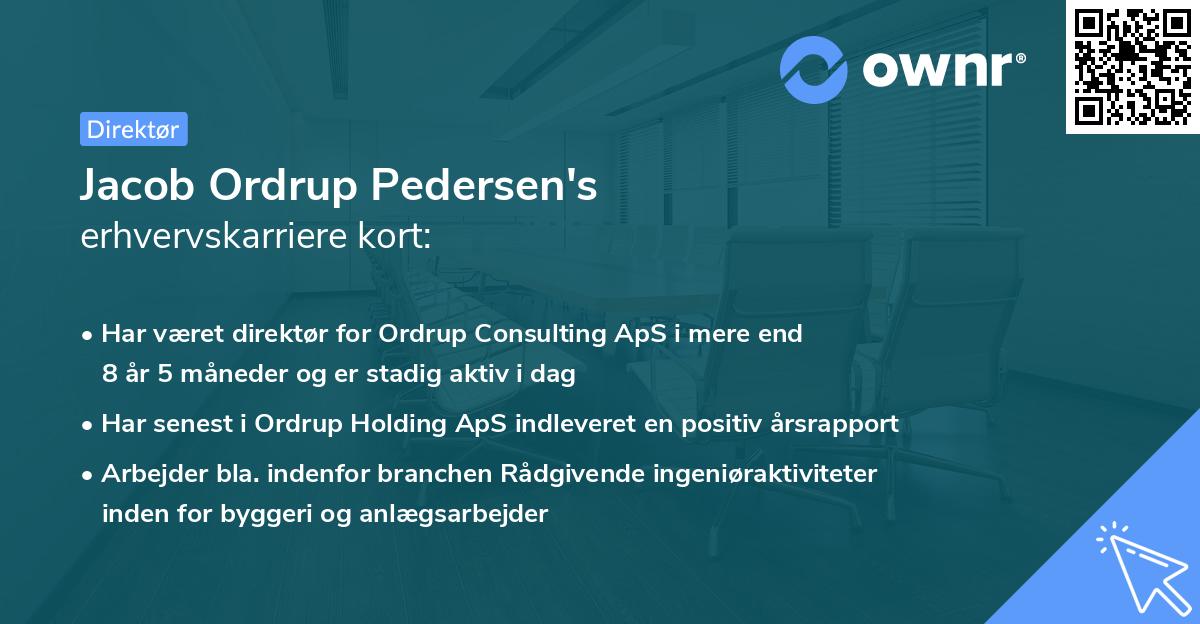 ownr®

Direktør

Jacob Ordrup Pedersen's
erhvervskarriere kort:

• Har været direktør for Ordrup Consulting ApS i mere end 8 år 5 måneder og er stadig aktiv i dag

• Har senest i Ordrup Holding ApS indleveret en positiv årsrapport

• Arbejder bla. indenfor branchen Rådgivende ingeniøraktiviteter inden for byggeri og anlægsarbejder